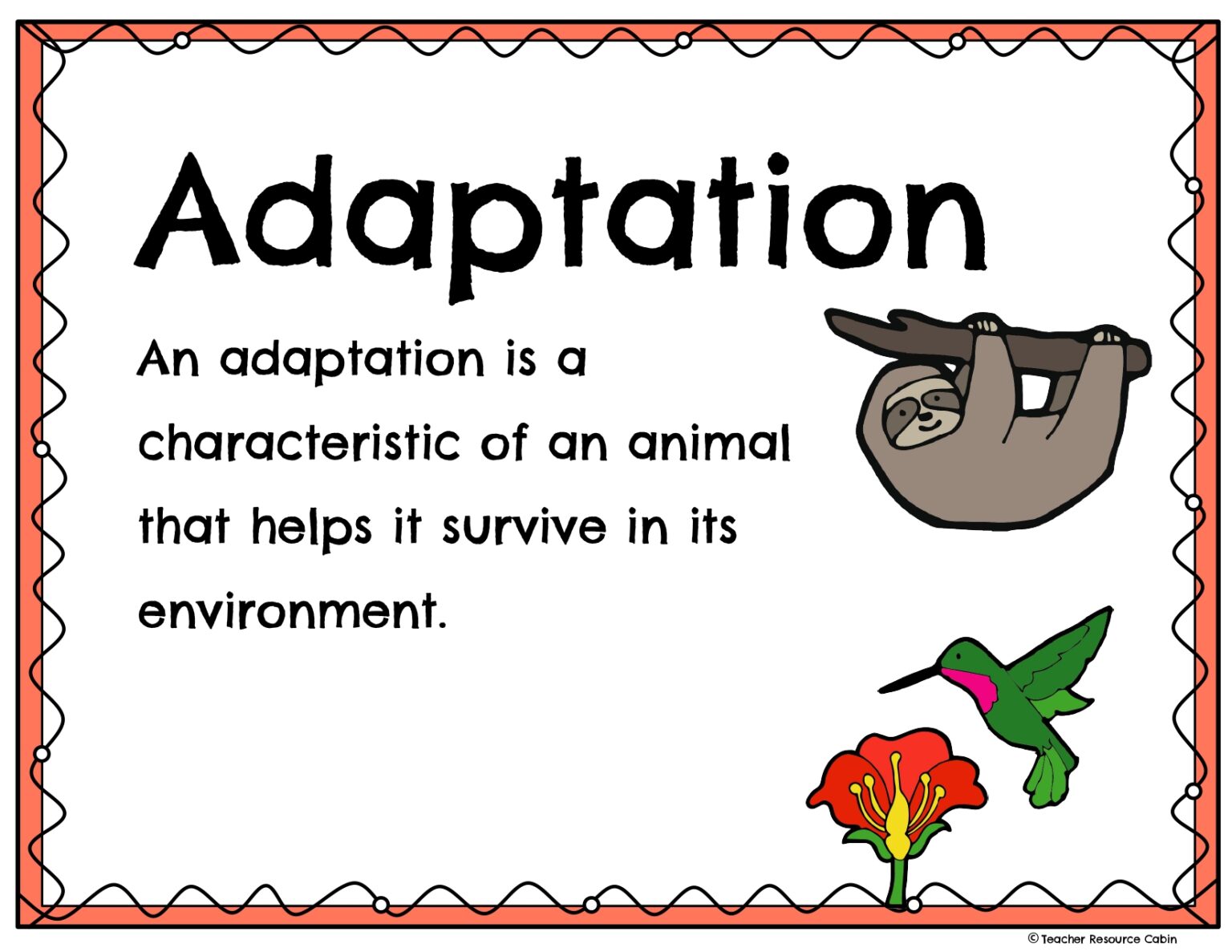 Adaptation

An adaptation is a characteristic of an animal that helps it survive in its environment.

© Teacher Resource Cabin